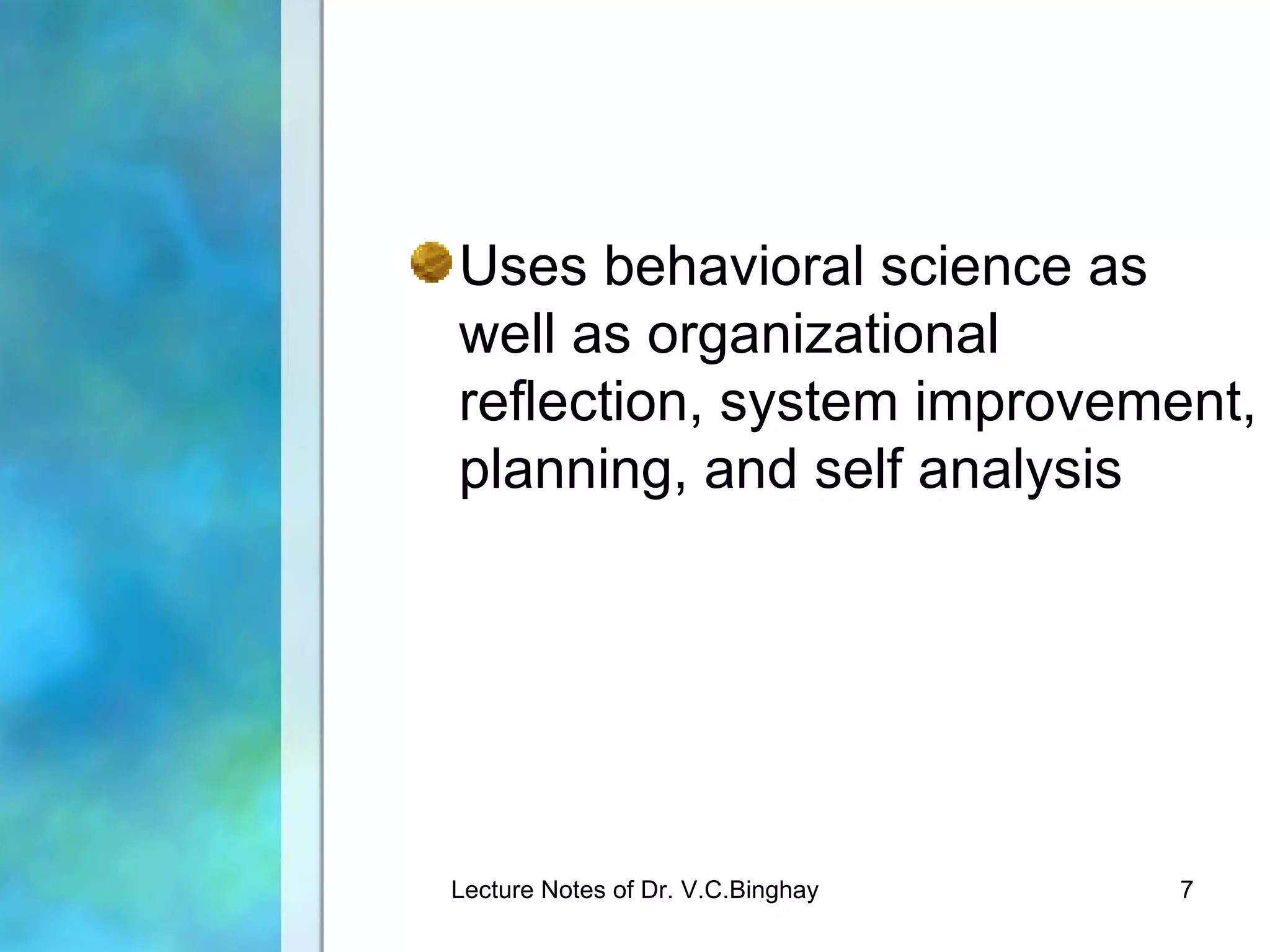 Uses behavioral science as well as organizational reflection, system improvement, planning, and self analysis

Lecture Notes of Dr. V.C.Binghay

7